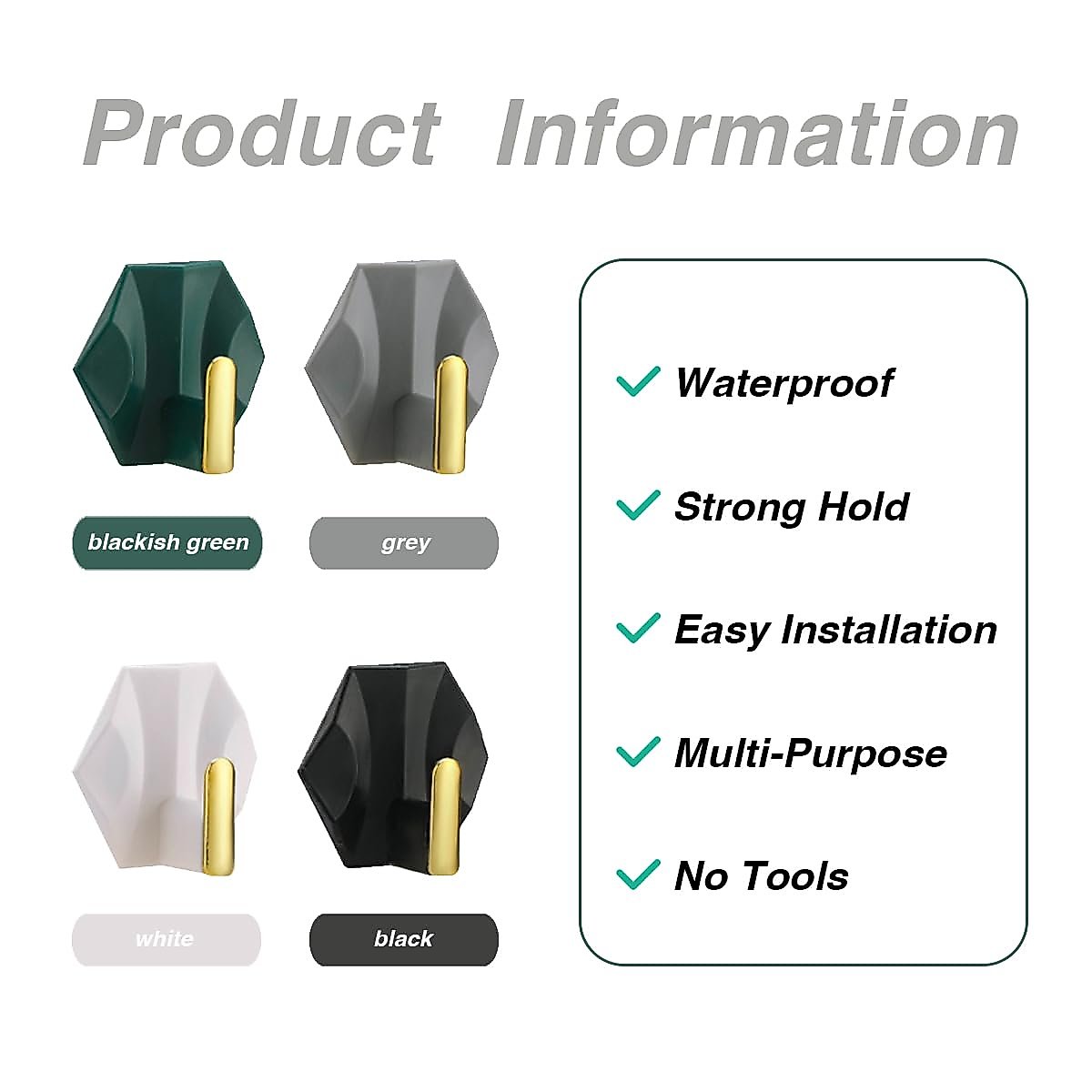 Product Information

blackish green

grey

white

black

Waterproof

Strong Hold

Easy Installation

Multi-Purpose

No Tools